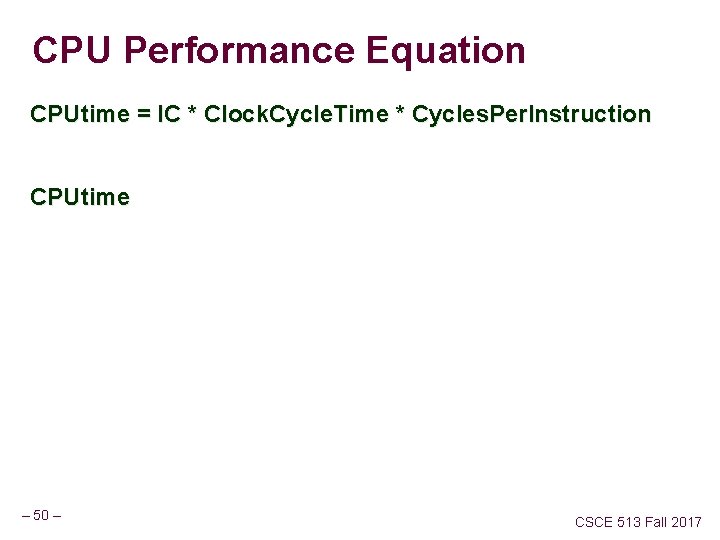 CPU Performance Equation

CPUtime = IC * ClockCycleTime * CyclesPerInstruction

CPUtime

– 50 –

CSCE 513 Fall 2017